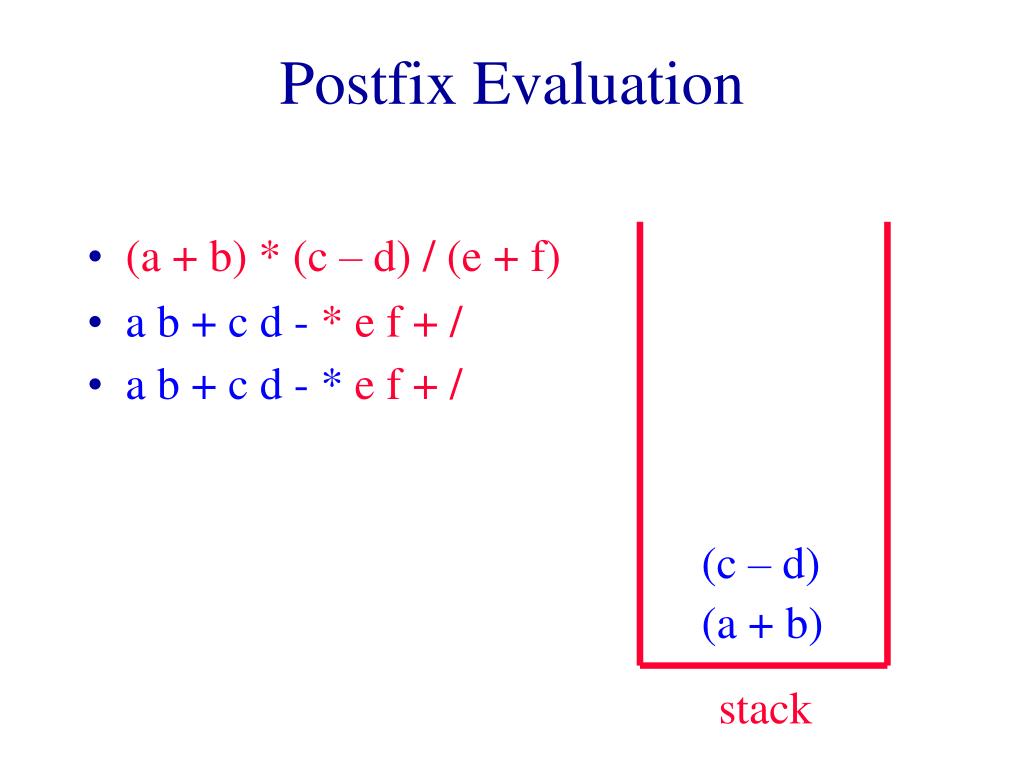 Postfix Evaluation

• (a + b) * (c – d) / (e + f)
• a b + c d - * e f + /
• a b + c d - * e f + /

(c – d)
(a + b)

stack